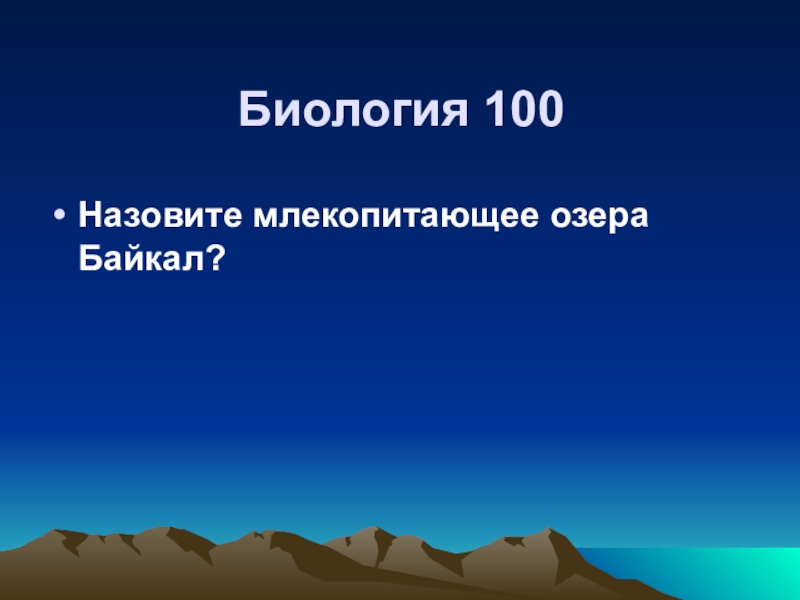 Биология 100

• Назовите млекопитающее озера Байкал?